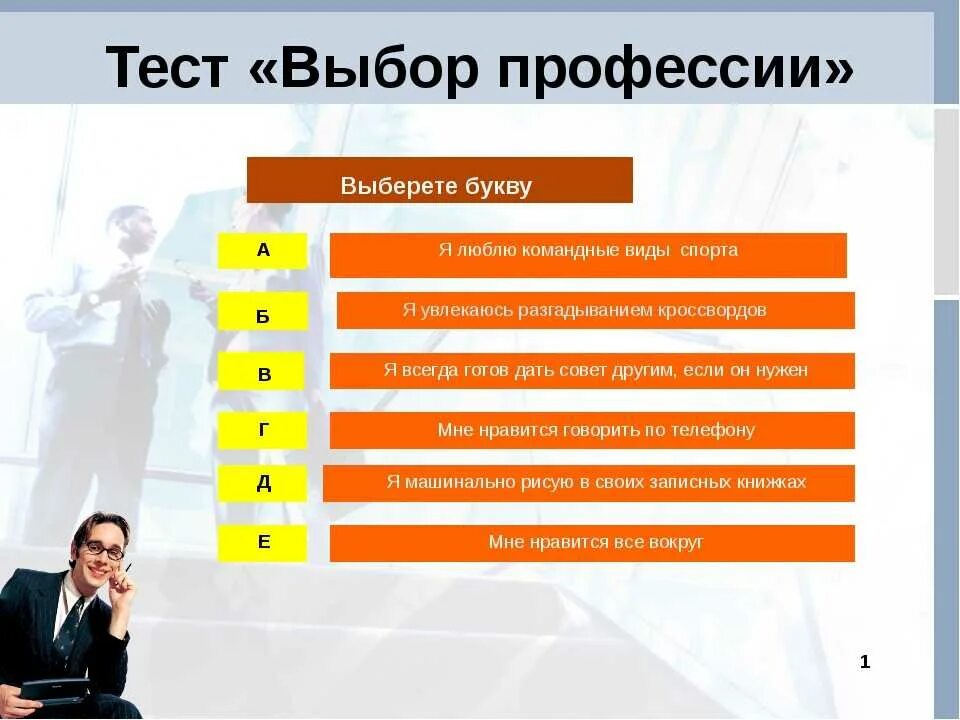 Тест «Выбор профессии»

Выберете букву

А Я люблю командные виды спорта

Б Я увлекаюсь разгадыванием кроссвордов

В Я всегда готов дать совет другим, если он нужен

Г Мне нравится говорить по телефону

Д Я машинально рисую в своих записных книжках

Е Мне нравится все вокруг

1